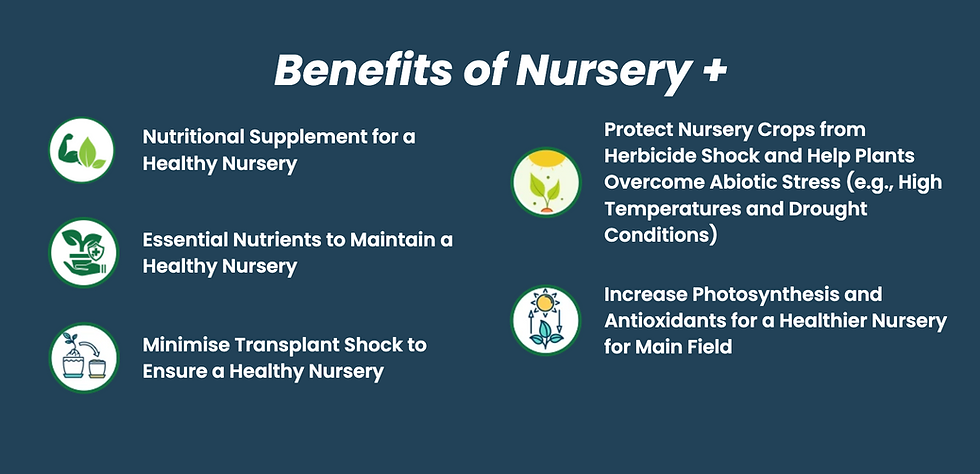 Benefits of Nursery +

Nutritional Supplement for a Healthy Nursery

Essential Nutrients to Maintain a Healthy Nursery

Minimise Transplant Shock to Ensure a Healthy Nursery

Protect Nursery Crops from Herbicide Shock and Help Plants Overcome Abiotic Stress (e.g., High Temperatures and Drought Conditions)

Increase Photosynthesis and Antioxidants for a Healthier Nursery for Main Field